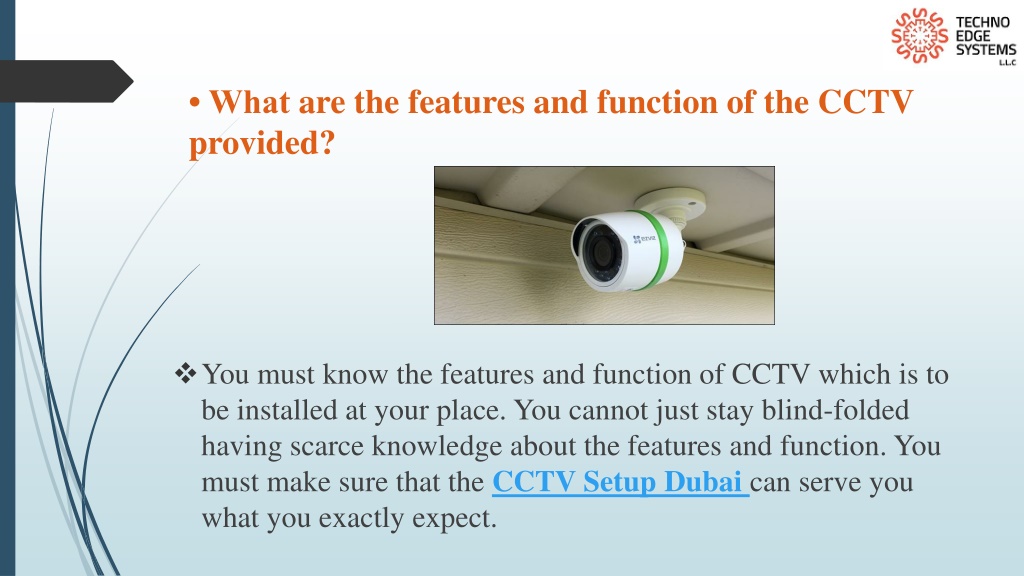 TECHNO EDGE SYSTEMS L.L.C

• What are the features and function of the CCTV provided?

EZVIZ

❖ You must know the features and function of CCTV which is to be installed at your place. You cannot just stay blind-folded having scarce knowledge about the features and function. You must make sure that the CCTV Setup Dubai can serve you what you exactly expect.